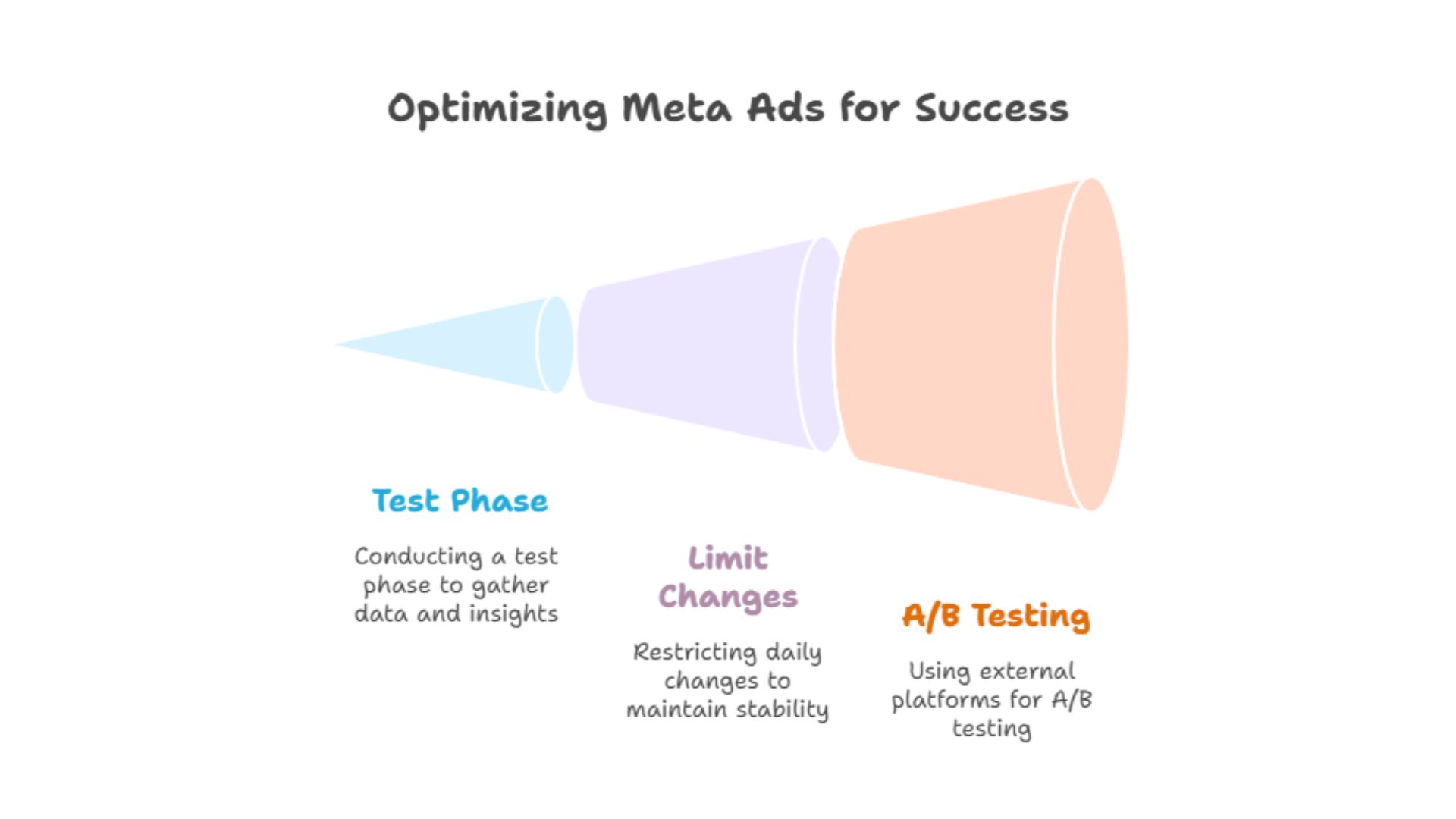 Optimizing Meta Ads for Success

Test Phase

Conducting a test phase to gather data and insights

Limit Changes

Restricting daily changes to maintain stability

A/B Testing

Using external platforms for A/B testing